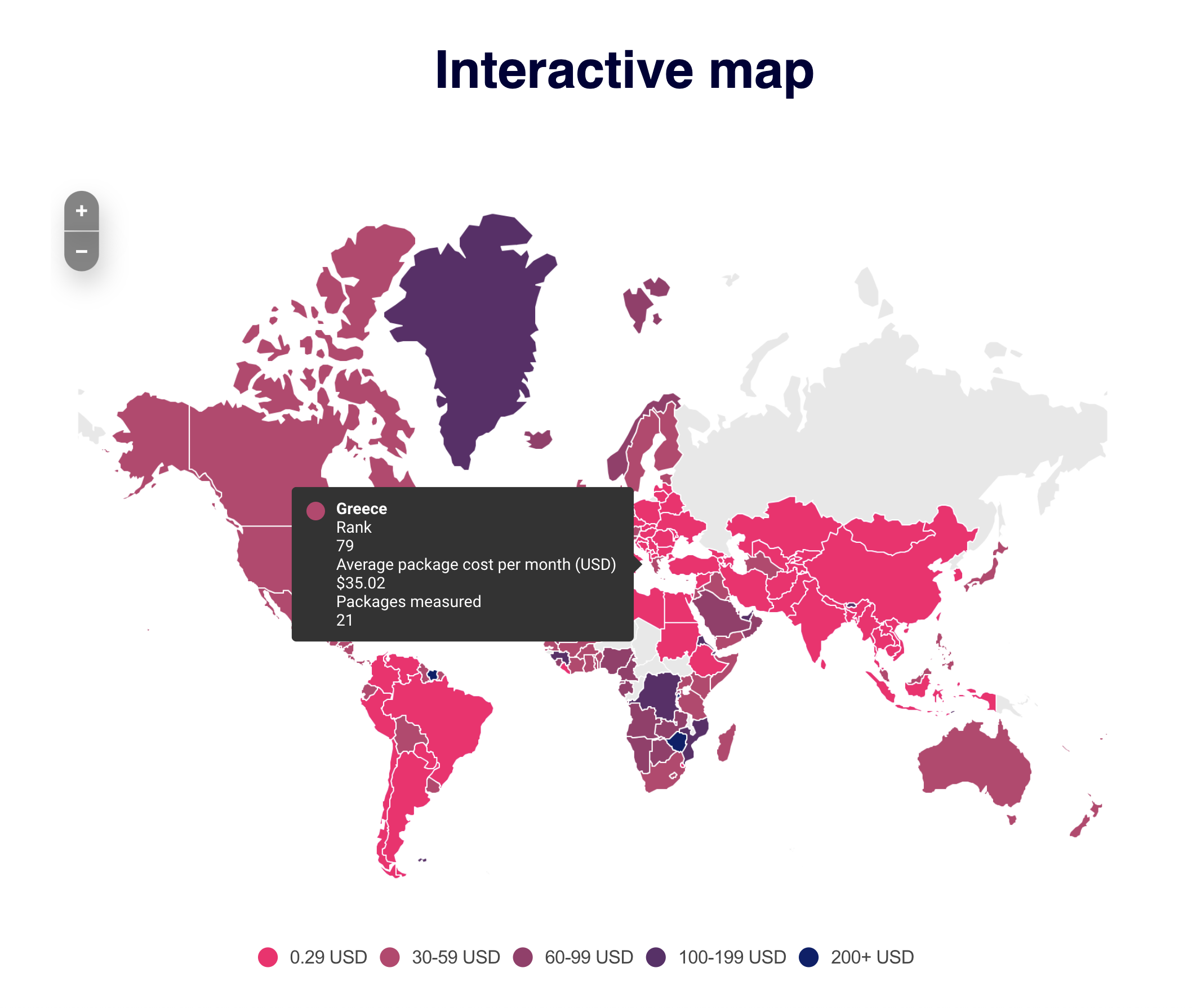 Interactive map

+
−

Greece
Rank
79
Average package cost per month (USD)
$35.02
Packages measured
21

0.29 USD 30-59 USD 60-99 USD 100-199 USD 200+ USD